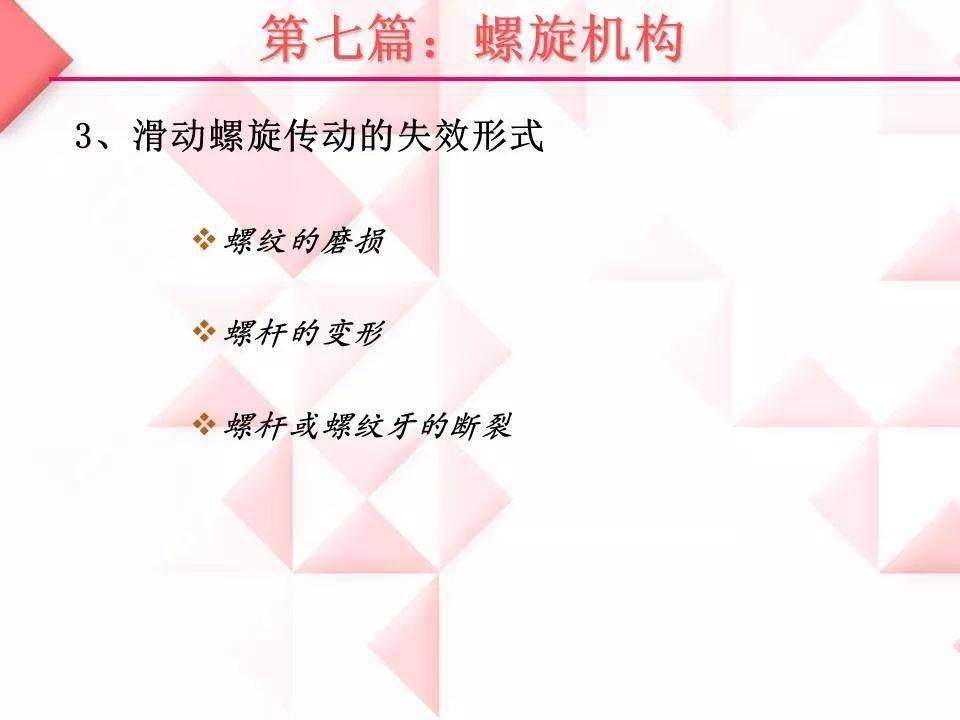 第七篇：螺旋机构

3、滑动螺旋传动的失效形式

❖ 螺纹的磨损

❖ 螺杆的变形

❖ 螺杆或螺纹牙的断裂